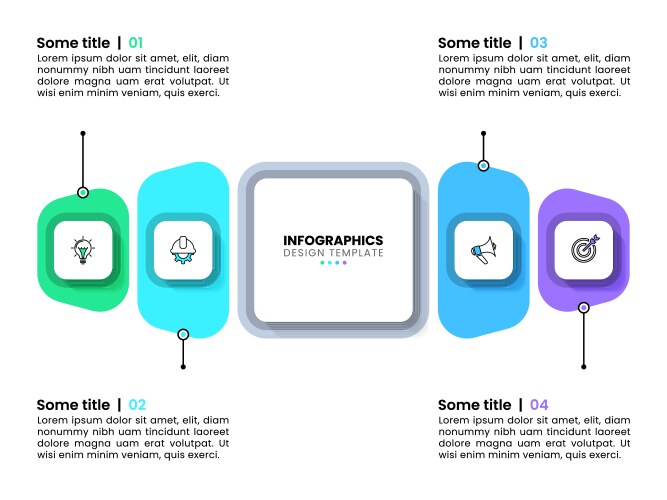 Some title | 01
Lorem ipsum dolor sit amet, elit, diam nonummy nibh uam tincidunt laoreet dolore magna uam erat volutpat. Ut wisi enim minim veniam, quis exerci.

Some title | 03
Lorem ipsum dolor sit amet, elit, diam nonummy nibh uam tincidunt laoreet dolore magna uam erat volutpat. Ut wisi enim minim veniam, quis exerci.

INFOGRAPHICS
DESIGN TEMPLATE

Some title | 02
Lorem ipsum dolor sit amet, elit, diam nonummy nibh uam tincidunt laoreet dolore magna uam erat volutpat. Ut wisi enim minim veniam, quis exerci.

Some title | 04
Lorem ipsum dolor sit amet, elit, diam nonummy nibh uam tincidunt laoreet dolore magna uam erat volutpat. Ut wisi enim minim veniam, quis exerci.